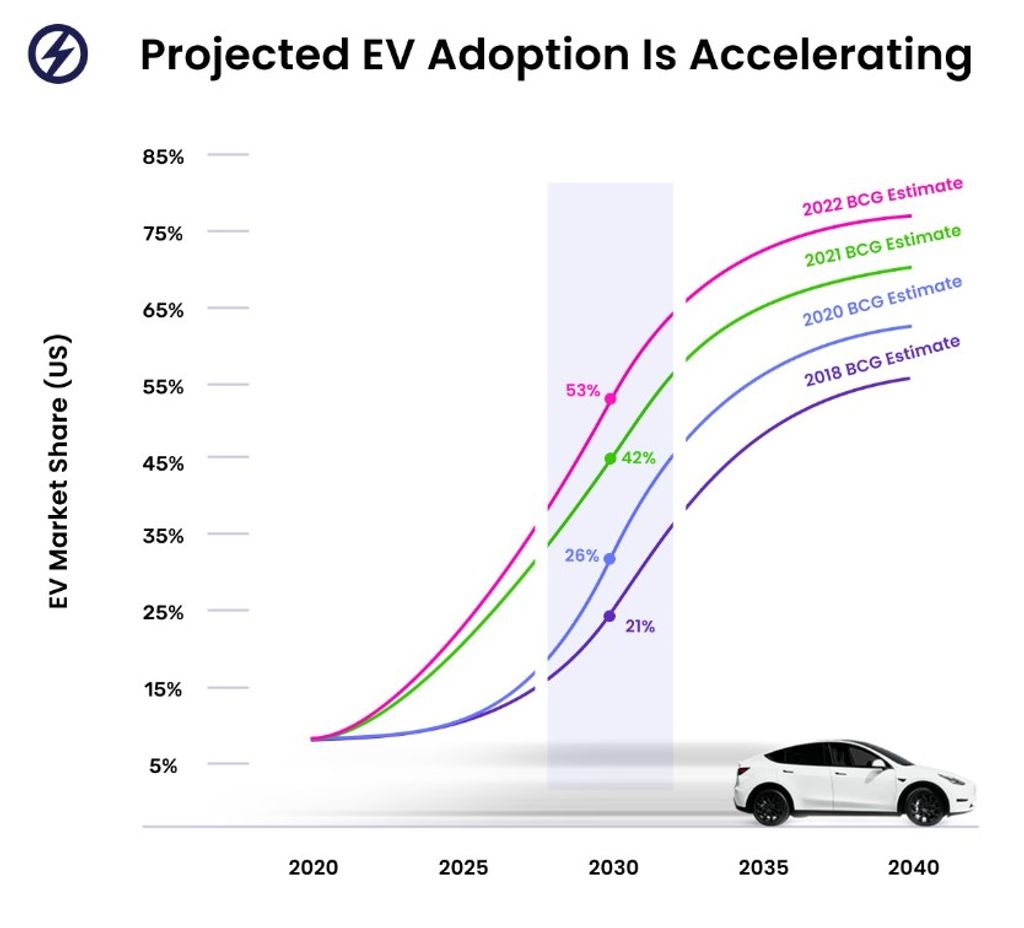 Projected EV Adoption Is Accelerating

EV Market Share (US)

85%
75%
65%
55%
45%
35%
25%
15%
5%

2022 BCG Estimate
2021 BCG Estimate
2020 BCG Estimate
2018 BCG Estimate

53%
42%
26%
21%

2020
2025
2030
2035
2040